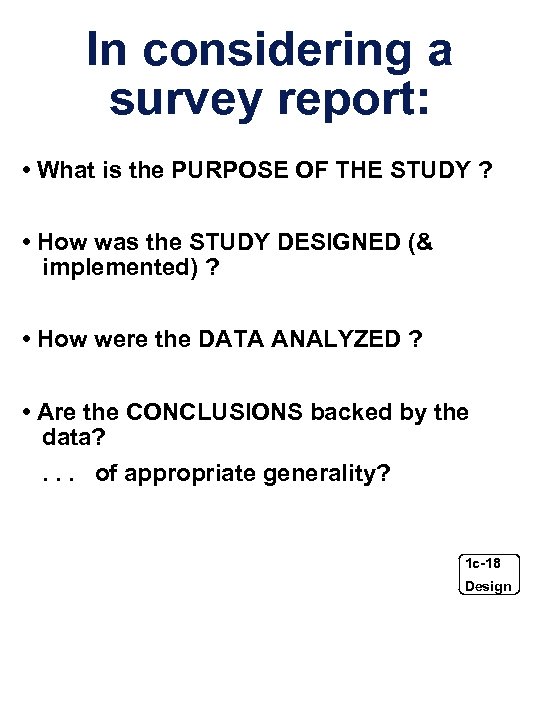 In considering a survey report:

• What is the PURPOSE OF THE STUDY ?

• How was the STUDY DESIGNED (& implemented) ?

• How were the DATA ANALYZED ?

• Are the CONCLUSIONS backed by the data?

. . . of appropriate generality?

1c-18
Design